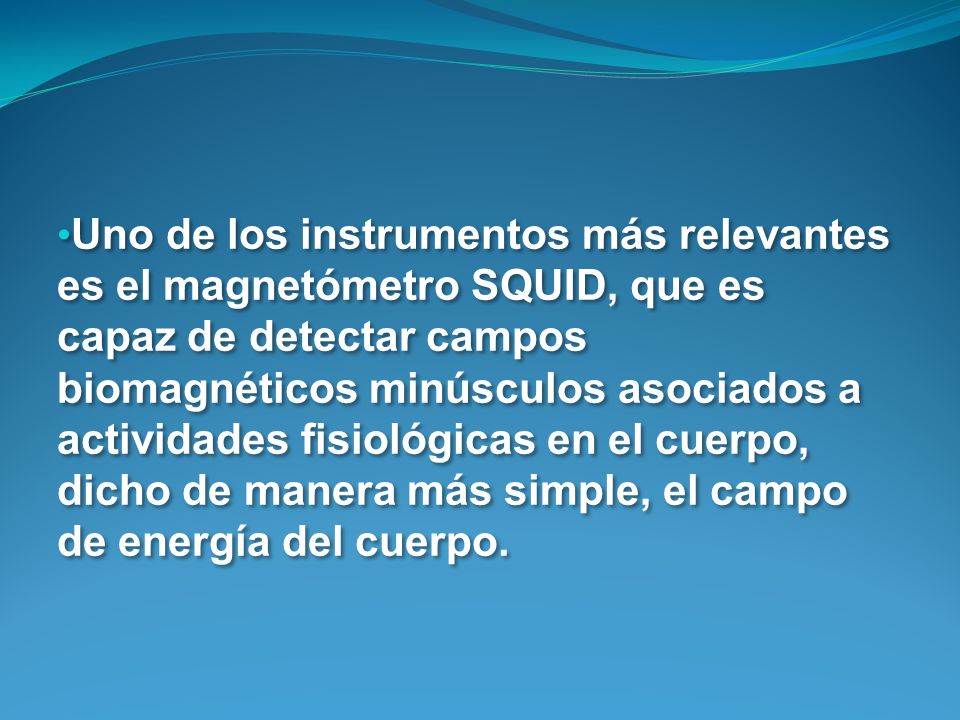 •Uno de los instrumentos más relevantes es el magnetómetro SQUID, que es capaz de detectar campos biomagnéticos minúsculos asociados a actividades fisiológicas en el cuerpo, dicho de manera más simple, el campo de energía del cuerpo.